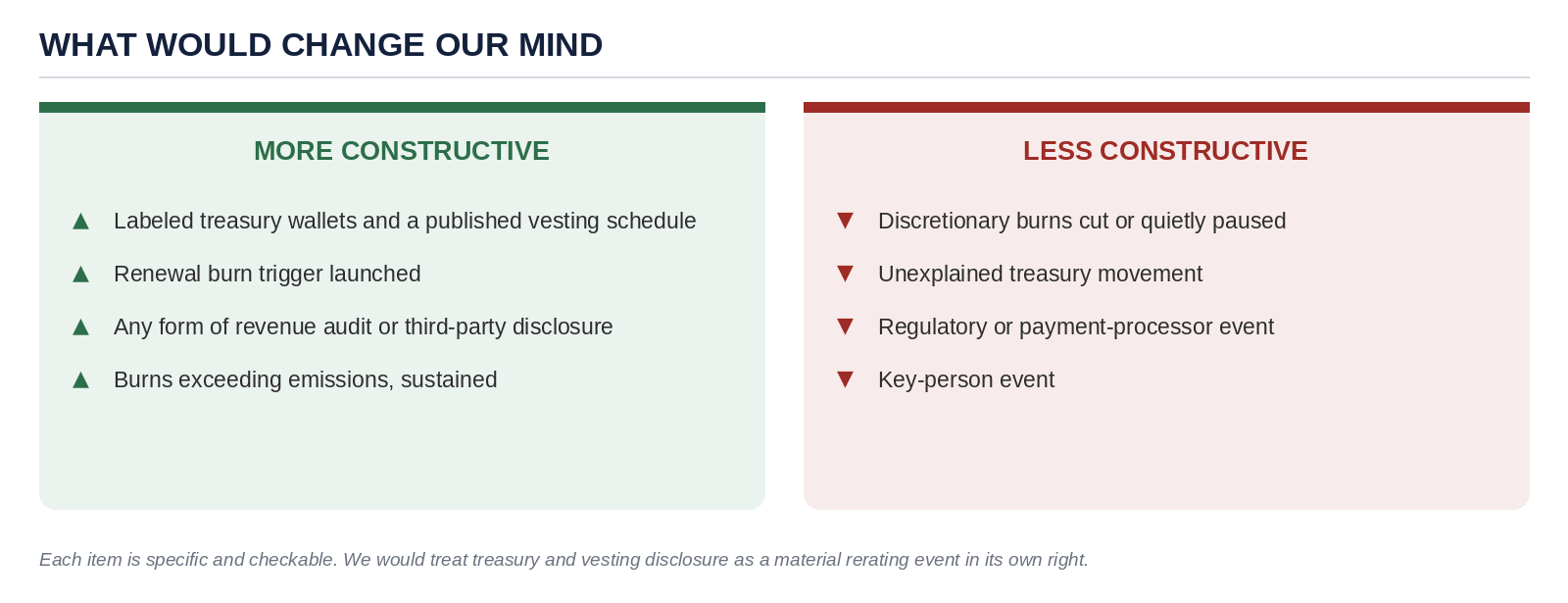 WHAT WOULD CHANGE OUR MIND

MORE CONSTRUCTIVE

▲ Labeled treasury wallets and a published vesting schedule

▲ Renewal burn trigger launched

▲ Any form of revenue audit or third-party disclosure

▲ Burns exceeding emissions, sustained

LESS CONSTRUCTIVE

▼ Discretionary burns cut or quietly paused

▼ Unexplained treasury movement

▼ Regulatory or payment-processor event

▼ Key-person event

Each item is specific and checkable. We would treat treasury and vesting disclosure as a material rerating event in its own right.